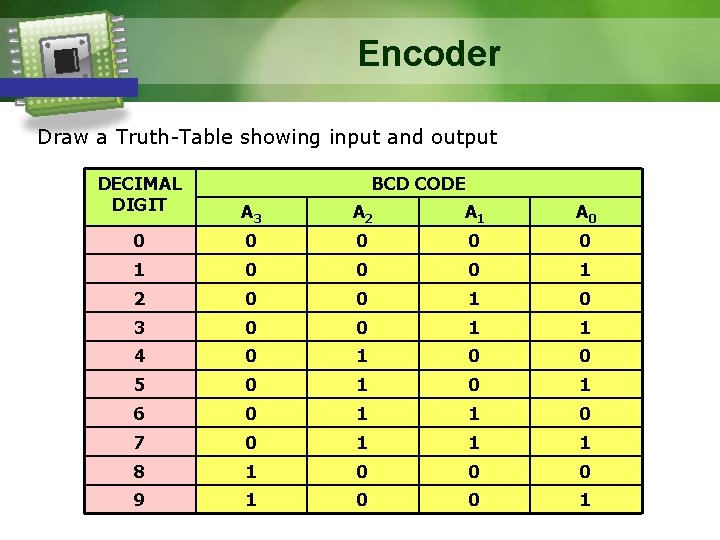 Encoder

Draw a Truth-Table showing input and output

| DECIMAL DIGIT | BCD CODE | | | |
|---|---|---|---|---|
| | $A_3$ | $A_2$ | $A_1$ | $A_0$ |
| 0 | 0 | 0 | 0 | 0 |
| 1 | 0 | 0 | 0 | 1 |
| 2 | 0 | 0 | 1 | 0 |
| 3 | 0 | 0 | 1 | 1 |
| 4 | 0 | 1 | 0 | 0 |
| 5 | 0 | 1 | 0 | 1 |
| 6 | 0 | 1 | 1 | 0 |
| 7 | 0 | 1 | 1 | 1 |
| 8 | 1 | 0 | 0 | 0 |
| 9 | 1 | 0 | 0 | 1 |